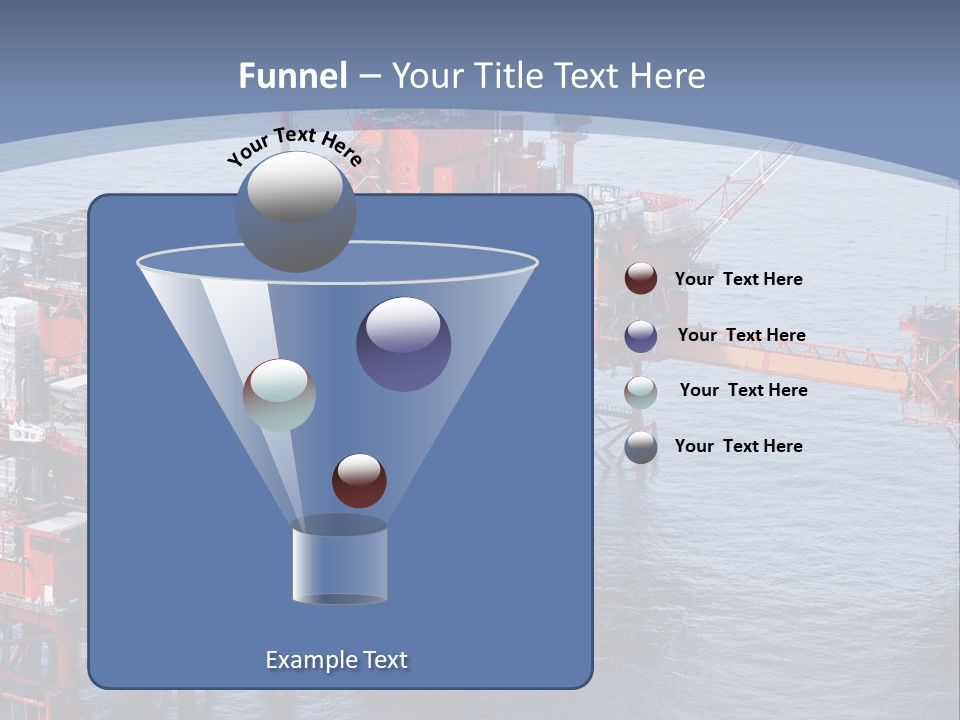 Funnel – Your Title Text Here

Your Text Here

Your Text Here

Your Text Here

Your Text Here

Your Text Here

Example Text